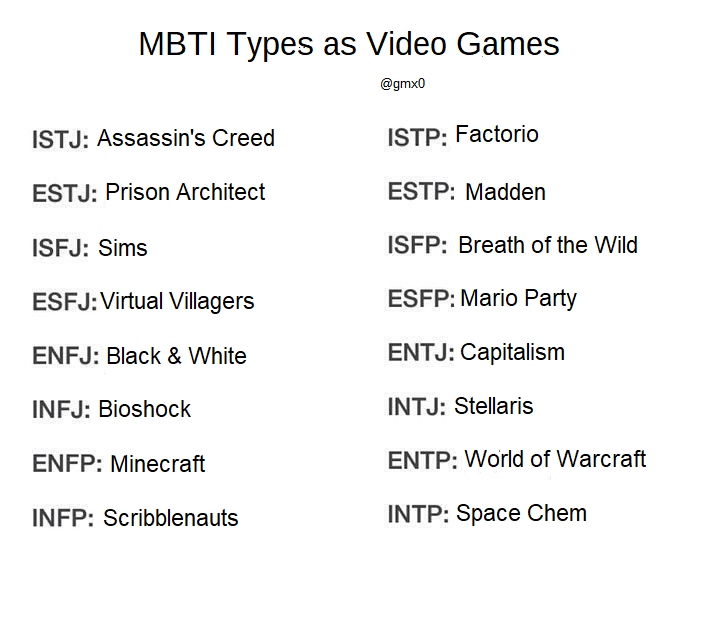 MBTI Types as Video Games

@gmx0

ISTJ: Assassin's Creed

ESTJ: Prison Architect

ISFJ: Sims

ESFJ: Virtual Villagers

ENFJ: Black & White

INFJ: Bioshock

ENFP: Minecraft

INFP: Scribblenauts

ISTP: Factorio

ESTP: Madden

ISFP: Breath of the Wild

ESFP: Mario Party

ENTJ: Capitalism

INTJ: Stellaris

ENTP: World of Warcraft

INTP: Space Chem